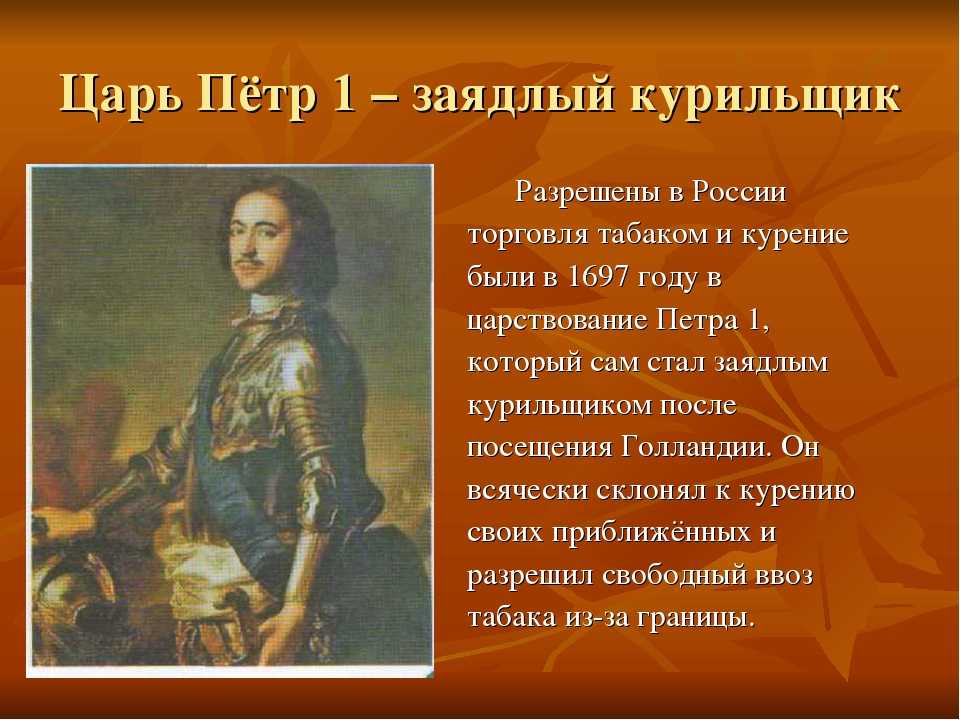 Царь Пётр 1 – заядлый курильщик

Разрешены в России торговля табаком и курение были в 1697 году в царствование Петра 1, который сам стал заядлым курильщиком после посещения Голландии. Он всячески склонял к курению своих приближённых и разрешил свободный ввоз табака из-за границы.